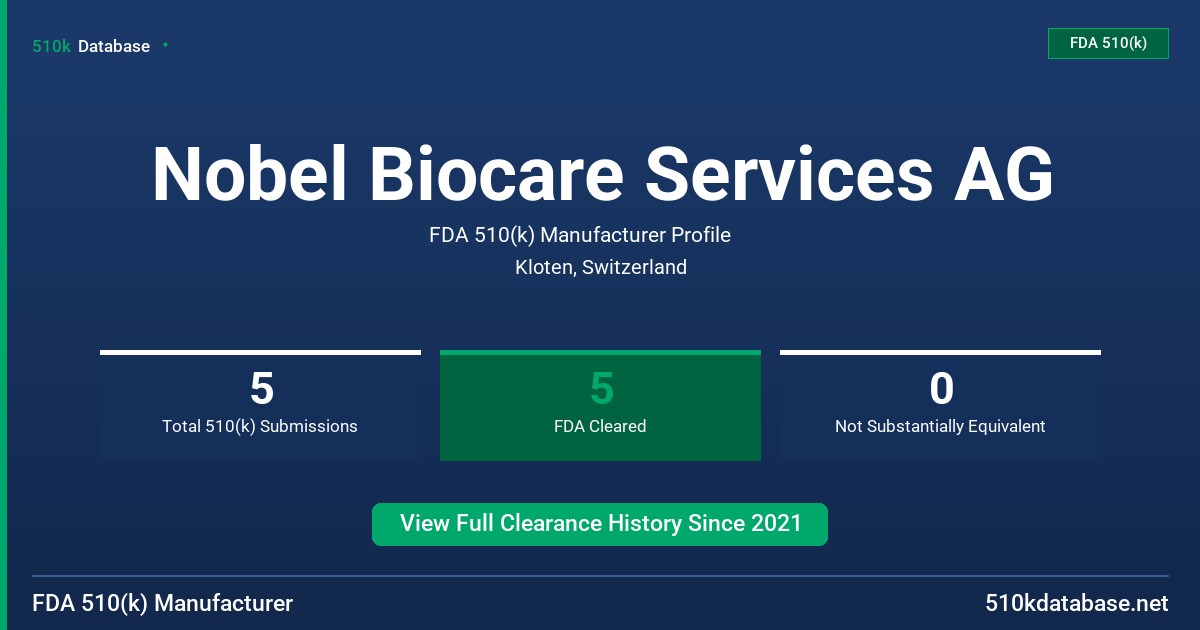 510k Database

FDA 510(k)

Nobel Biocare Services AG

FDA 510(k) Manufacturer Profile

Kloten, Switzerland

5
Total 510(k) Submissions

5
FDA Cleared

0
Not Substantially Equivalent

View Full Clearance History Since 2021

FDA 510(k) Manufacturer

510kdatabase.net